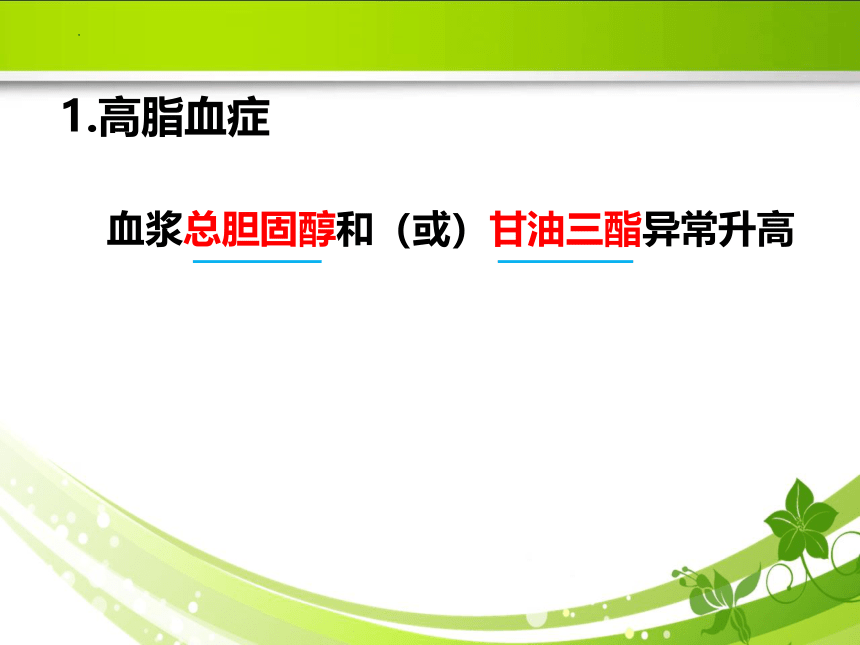 1.高脂血症

血浆总胆固醇和（或）甘油三酯异常升高